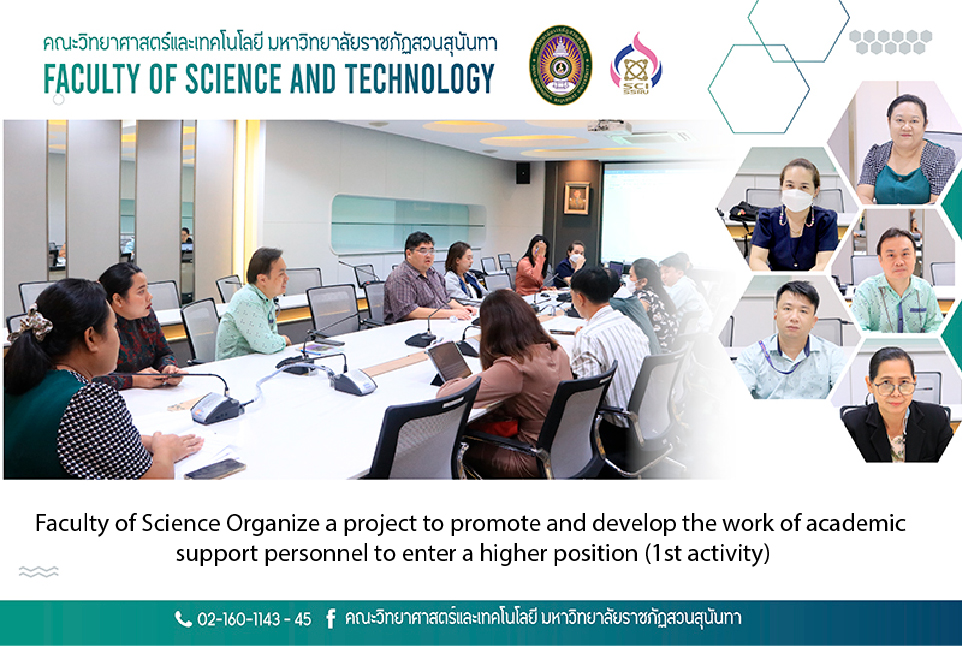 คณะวิทยาศาสตร์และเทคโนโลยี มหาวิทยาลัยราชภัฏสวนสุนันทา
FACULTY OF SCIENCE AND TECHNOLOGY

SCI SSRU

Faculty of Science Organize a project to promote and develop the work of academic support personnel to enter a higher position (1st activity)

02-160-1143 - 45 คณะวิทยาศาสตร์และเทคโนโลยี มหาวิทยาลัยราชภัฏสวนสุนันทา